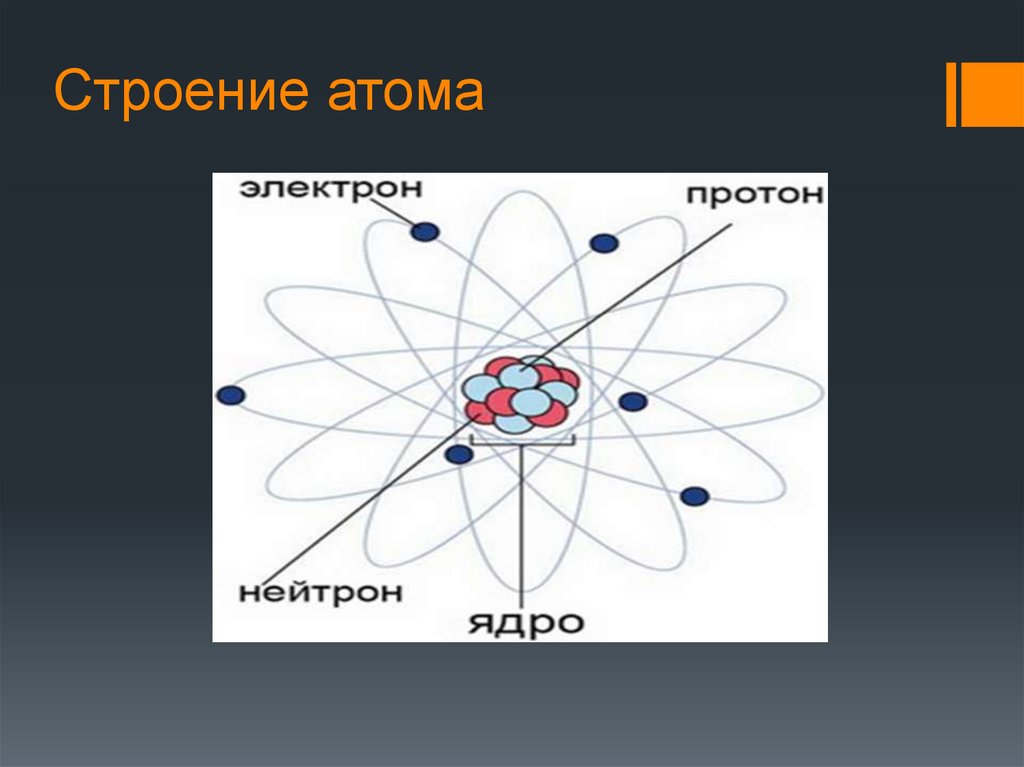 Строение атома

электрон

протон

нейтрон

ядро